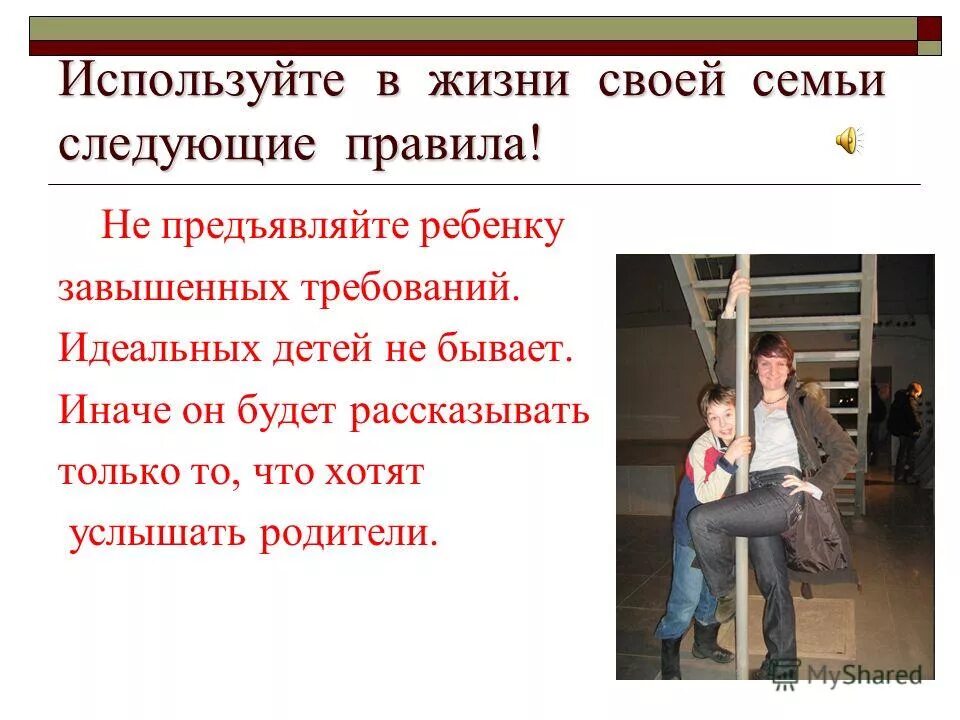 Используйте в жизни своей семьи следующие правила!

Не предъявляйте ребенку завышенных требований. Идеальных детей не бывает. Иначе он будет рассказывать только то, что хотят услышать родители.

MyShared